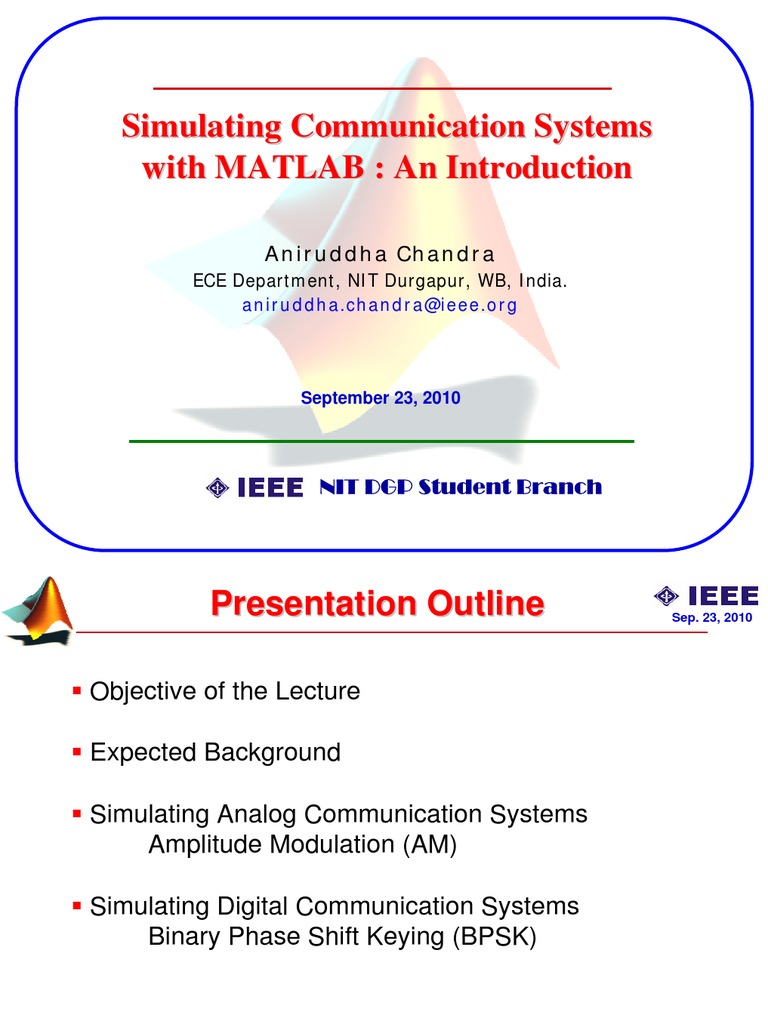 Simulating Communication Systems with MATLAB : An Introduction

Aniruddha Chandra
ECE Department, NIT Durgapur, WB, India.
aniruddha.chandra@ieee.org

September 23, 2010

IEEE NIT DGP Student Branch

Presentation Outline

IEEE
Sep. 23, 2010

▪ Objective of the Lecture

▪ Expected Background

▪ Simulating Analog Communication Systems
Amplitude Modulation (AM)

▪ Simulating Digital Communication Systems
Binary Phase Shift Keying (BPSK)